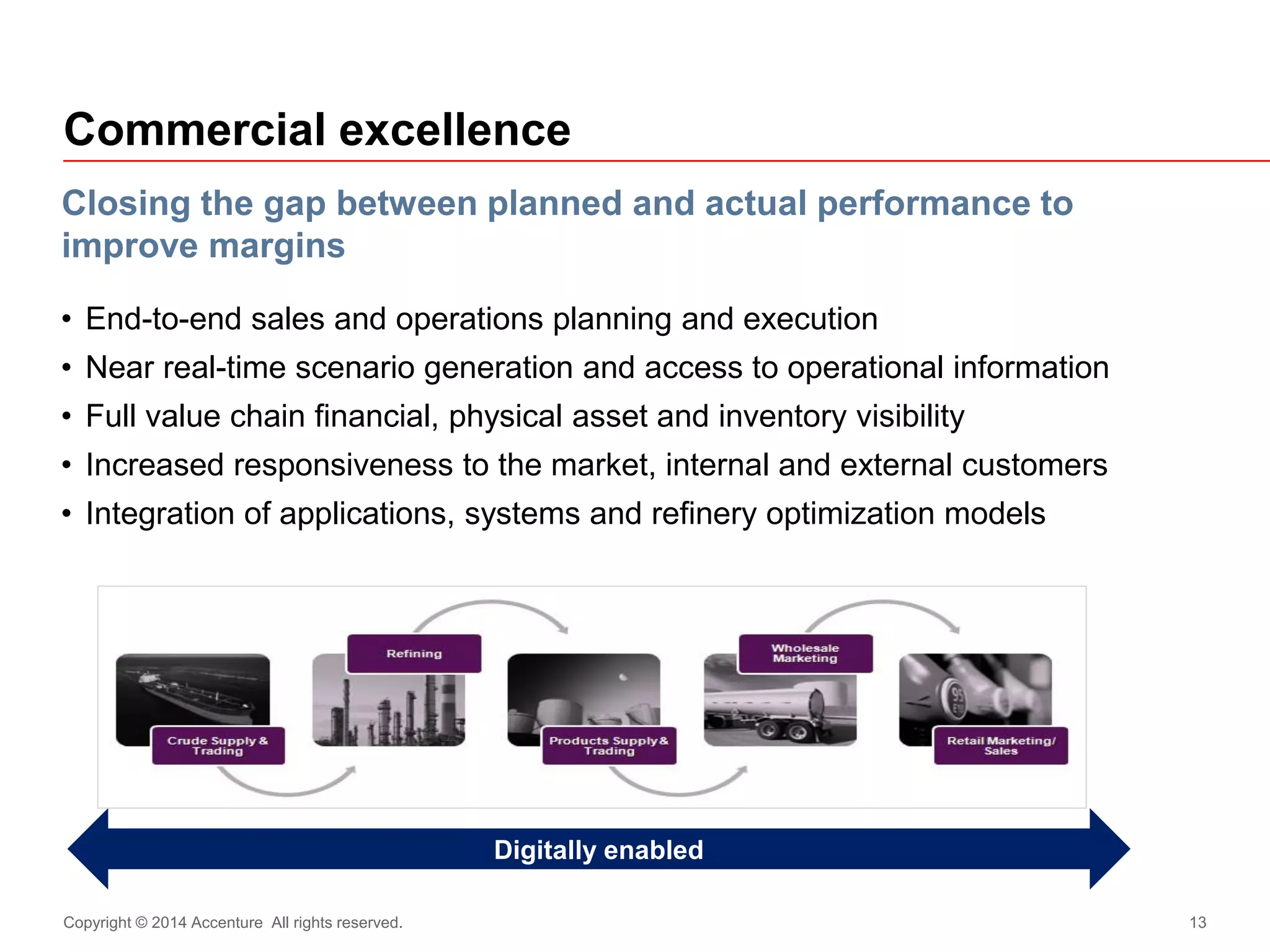 Commercial excellence

Closing the gap between planned and actual performance to improve margins

• End-to-end sales and operations planning and execution
• Near real-time scenario generation and access to operational information
• Full value chain financial, physical asset and inventory visibility
• Increased responsiveness to the market, internal and external customers
• Integration of applications, systems and refinery optimization models

Crude Supply & Trading

Refining

Products Supply & Trading

Wholesale Marketing

Retail Marketing/ Sales

Digitally enabled

Copyright © 2014 Accenture All rights reserved.

13